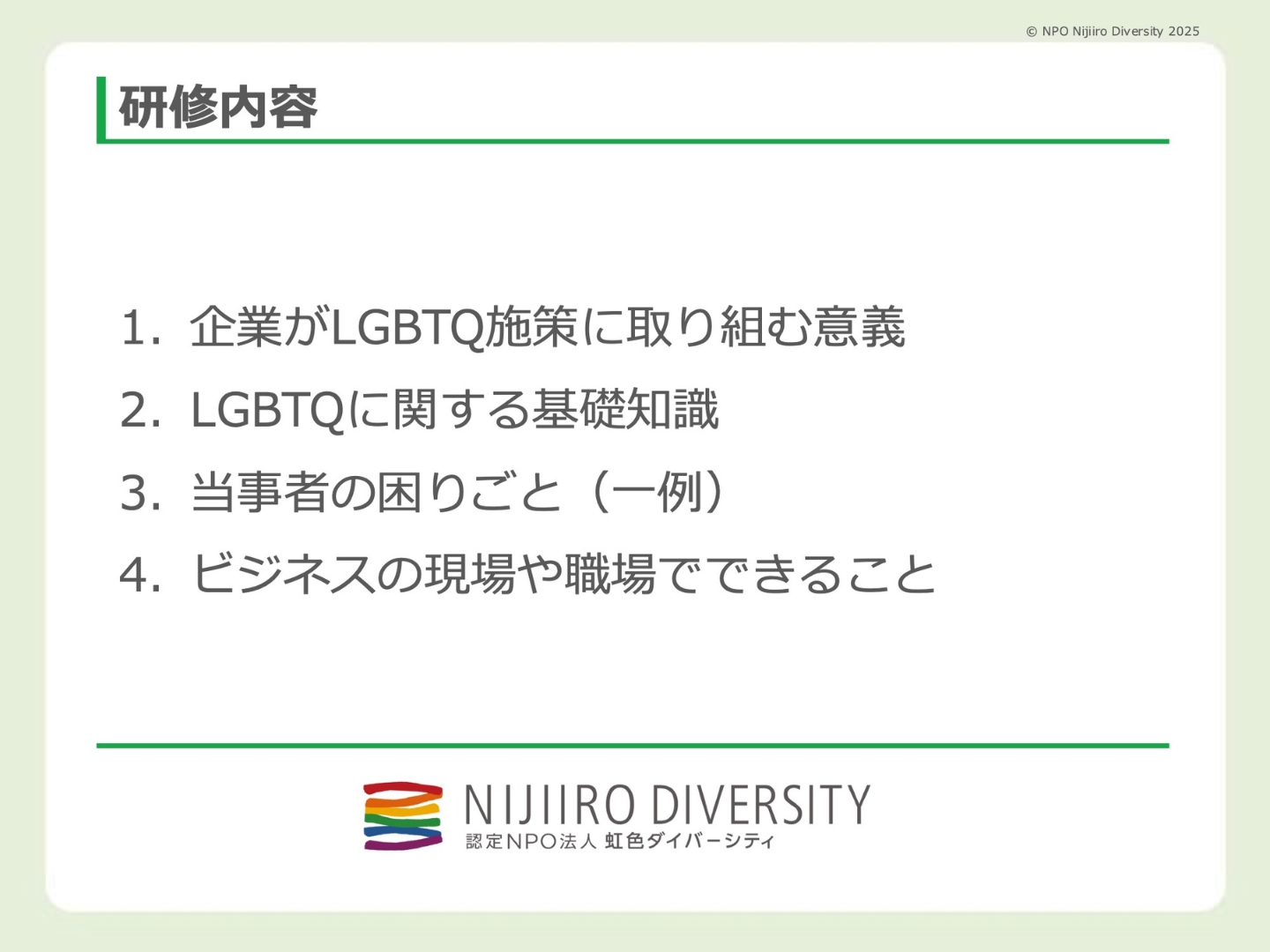 © NPO Nijiiro Diversity 2025

研修内容

1. 企業がLGBTQ施策に取り組む意義
2. LGBTQに関する基礎知識
3. 当事者の困りごと（一例）
4. ビジネスの現場や職場でできること

NIJIIRO DIVERSITY
認定NPO法人 虹色ダイバーシティ